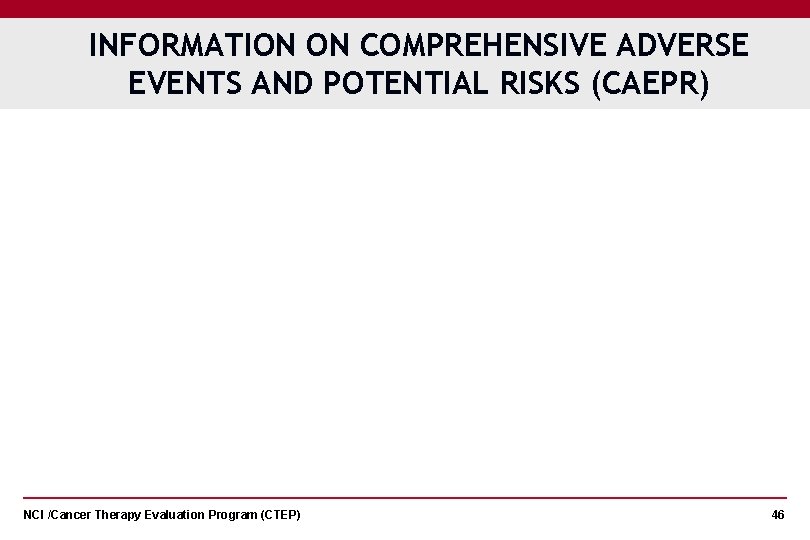 INFORMATION ON COMPREHENSIVE ADVERSE EVENTS AND POTENTIAL RISKS (CAEPR)

NCI /Cancer Therapy Evaluation Program (CTEP)

46